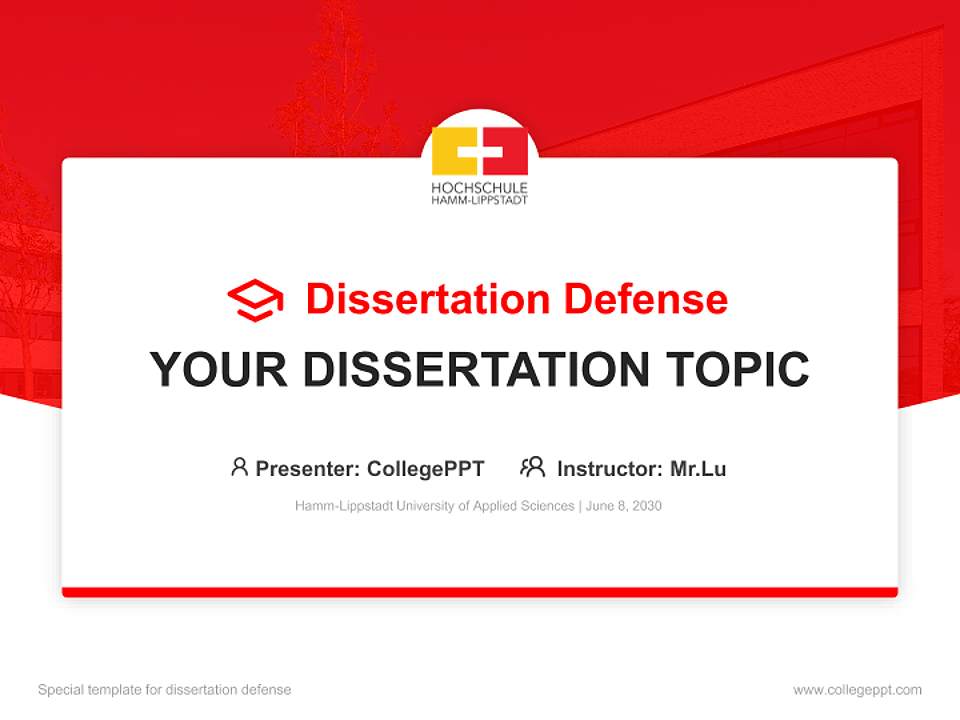 HOCHSCHULE
HAMM-LIPPSTADT

Dissertation Defense

YOUR DISSERTATION TOPIC

Presenter: CollegePPT Instructor: Mr.Lu

Hamm-Lippstadt University of Applied Sciences | June 8, 2030

Special template for dissertation defense

www.collegeppt.com